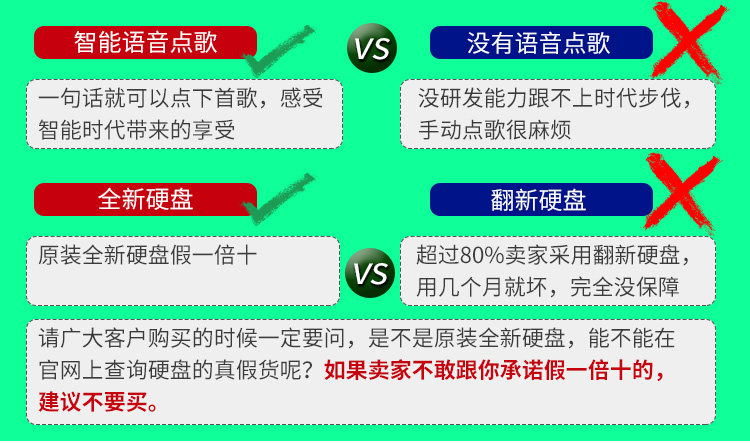 智能语音点歌

VS

没有语音点歌

一句话就可以点下首歌，感受智能时代带来的享受

没研发能力跟不上时代步伐，手动点歌很麻烦

全新硬盘

翻新硬盘

原装全新硬盘假一倍十

VS

超过80%卖家采用翻新硬盘，用几个月就坏，完全没保障

请广大客户购买的时候一定要问，是不是原装全新硬盘，能不能在官网上查询硬盘的真假货呢？如果卖家不敢跟你承诺假一倍十的，建议不要买。